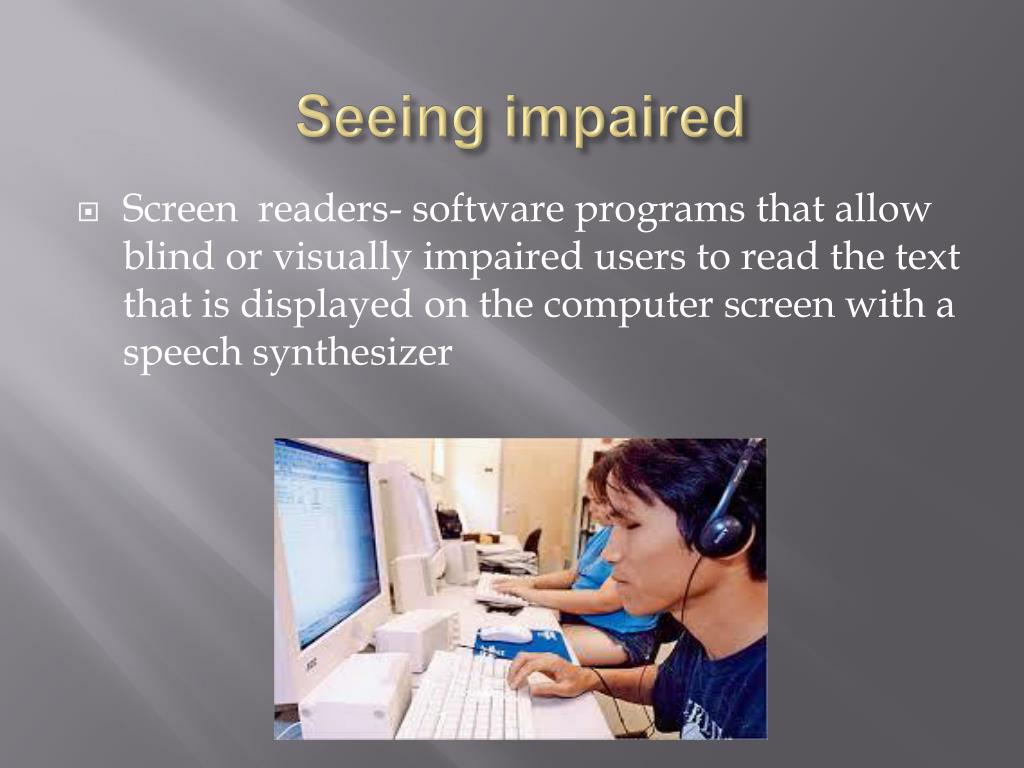 Seeing impaired

Screen  readers- software programs that allow blind or visually impaired users to read the text that is displayed on the computer screen with a speech synthesizer